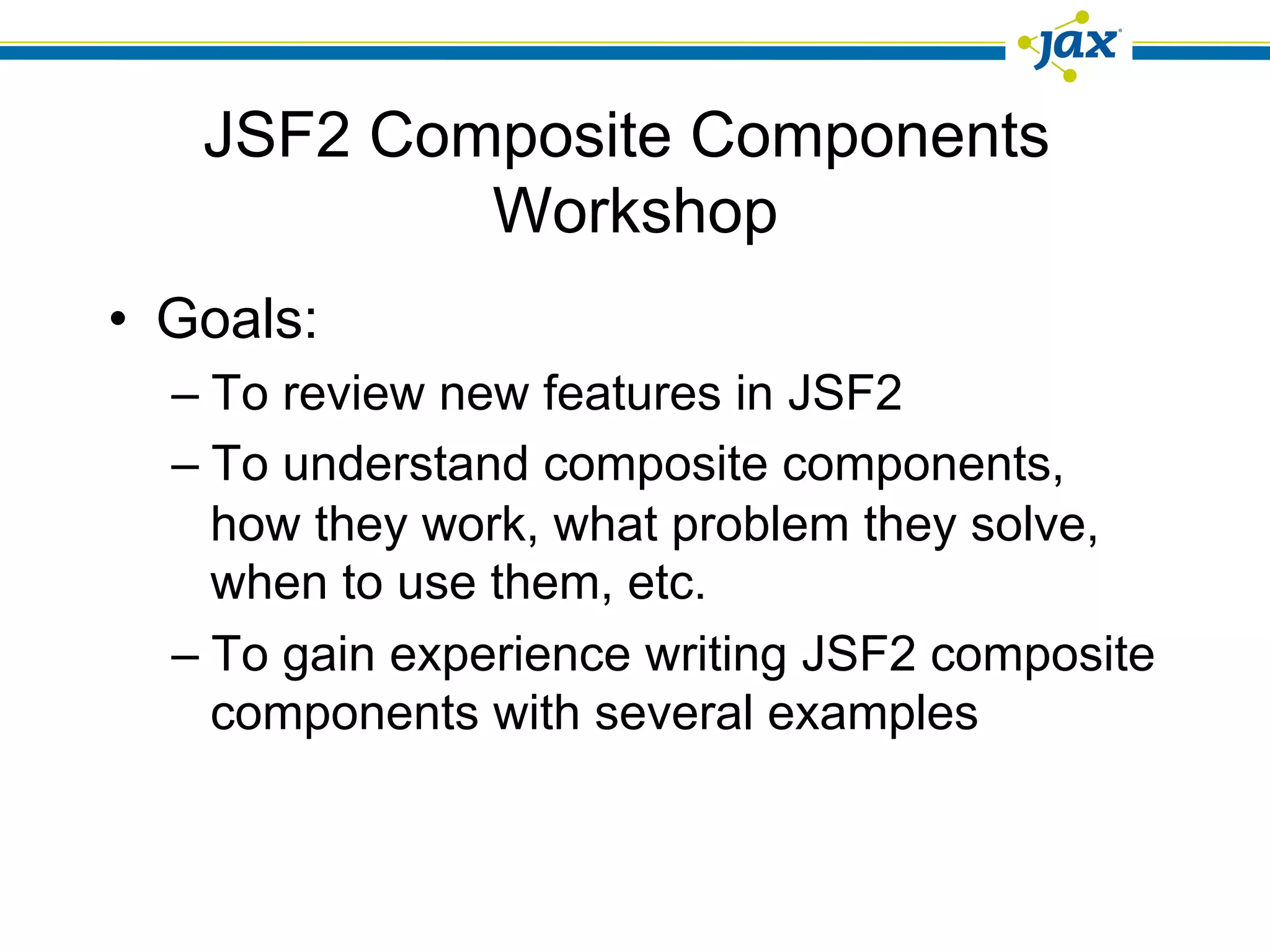 jax

JSF2 Composite Components Workshop

• Goals:
– To review new features in JSF2
– To understand composite components, how they work, what problem they solve, when to use them, etc.
– To gain experience writing JSF2 composite components with several examples